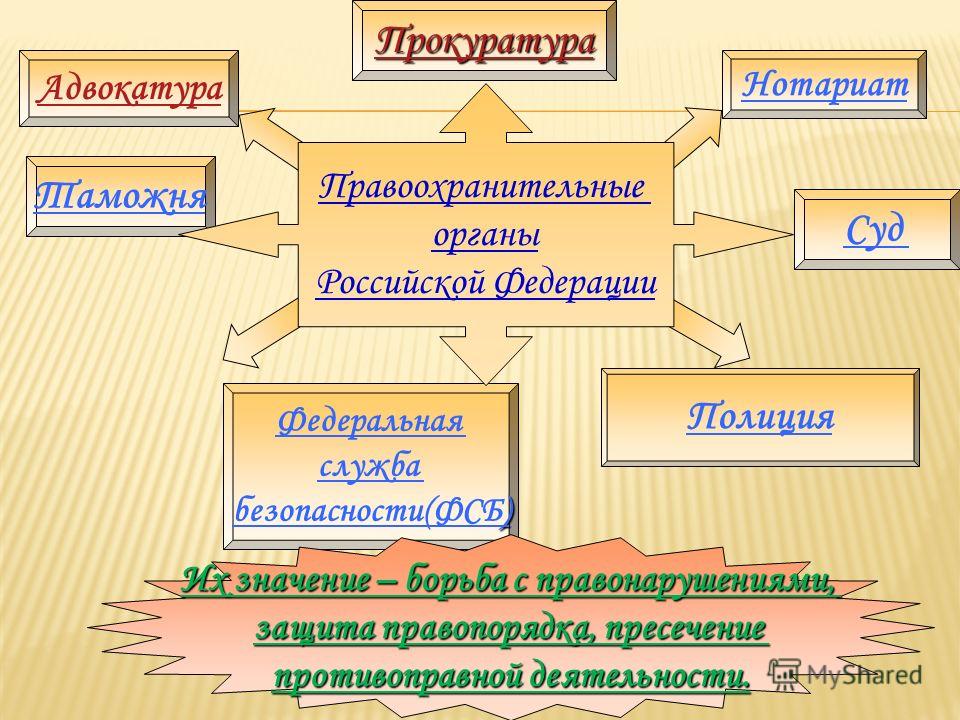 Прокуратура

Адвокатура

Нотариат

Таможня

Правоохранительные органы Российской Федерации

Суд

Федеральная служба безопасности(ФСБ)

Полиция

Их значение – борьба с правонарушениями, защита правопорядка, пресечение противоправной деятельности.

MyShared